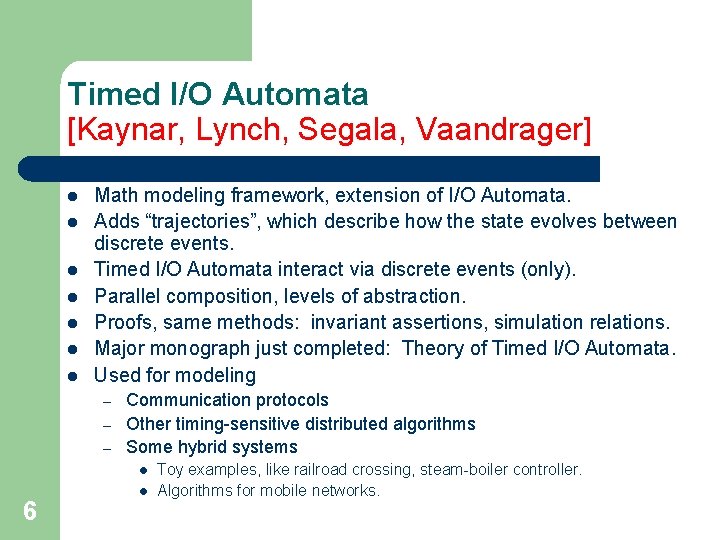 Timed I/O Automata
[Kaynar, Lynch, Segala, Vaandrager]

- Math modeling framework, extension of I/O Automata.
- Adds “trajectories”, which describe how the state evolves between discrete events.
- Timed I/O Automata interact via discrete events (only).
- Parallel composition, levels of abstraction.
- Proofs, same methods: invariant assertions, simulation relations.
- Major monograph just completed: Theory of Timed I/O Automata.
- Used for modeling
  – Communication protocols
  – Other timing-sensitive distributed algorithms
  – Some hybrid systems
    - Toy examples, like railroad crossing, steam-boiler controller.
    - Algorithms for mobile networks.

6